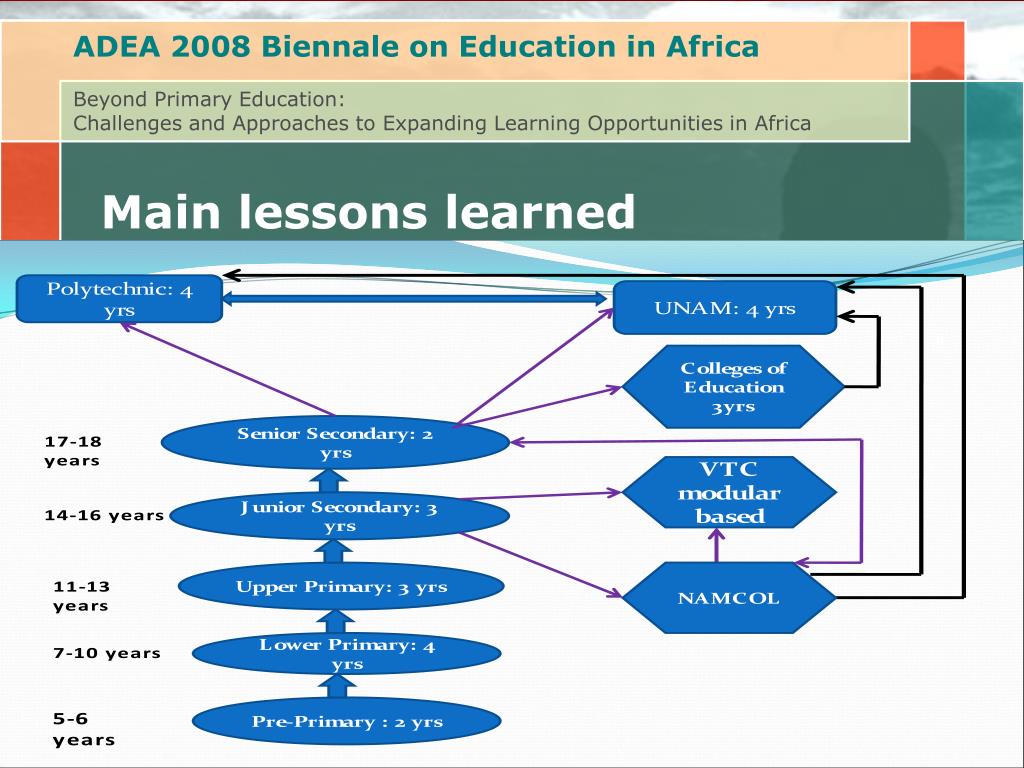 ADEA 2008 Biennale on Education in Africa

Beyond Primary Education:
Challenges and Approaches to Expanding Learning Opportunities in Africa

Main lessons learned

Polytechnic: 4 yrs

UNAM: 4 yrs

Colleges of Education 3yrs

17-18 years

Senior Secondary: 2 yrs

VTC modular based

14-16 years

Junior Secondary: 3 yrs

11-13 years

Upper Primary: 3 yrs

NAMCOL

7-10 years

Lower Primary: 4 yrs

5-6 years

Pre-Primary : 2 yrs